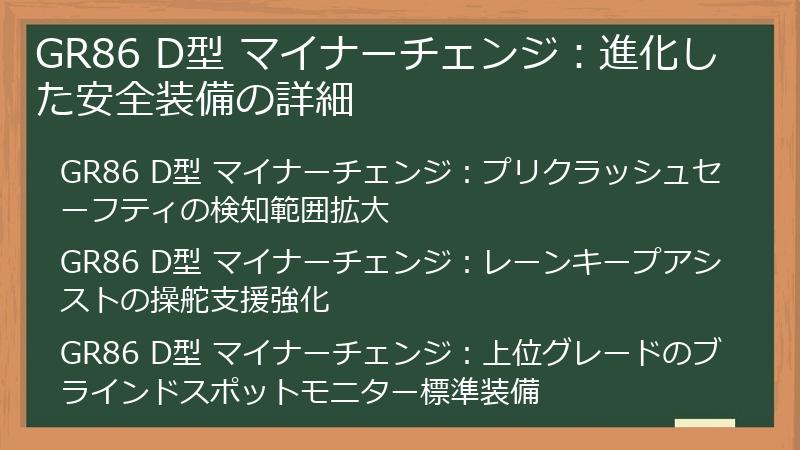 GR86 D型 マイナーチェンジ：進化した安全装備の詳細

GR86 D型 マイナーチェンジ：プリクラッシュセーフティの検知範囲拡大

GR86 D型 マイナーチェンジ：レーンキープアシストの操舵支援強化

GR86 D型 マイナーチェンジ：上位グレードのブラインドスポットモニター標準装備